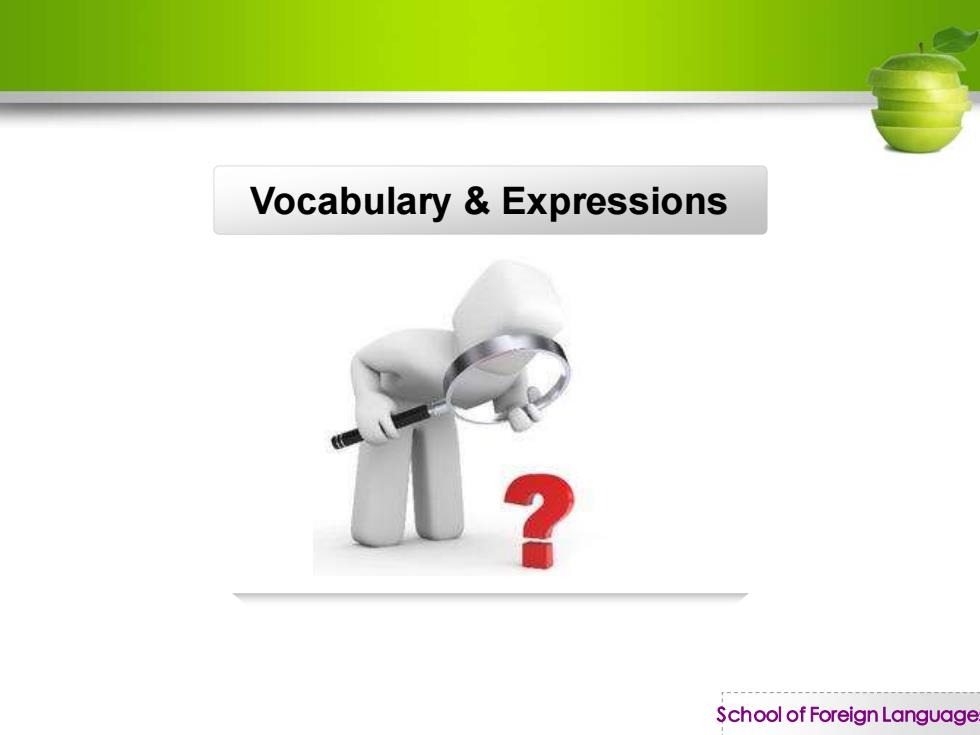 Vocabulary & Expressions

?

School of Foreign Languages